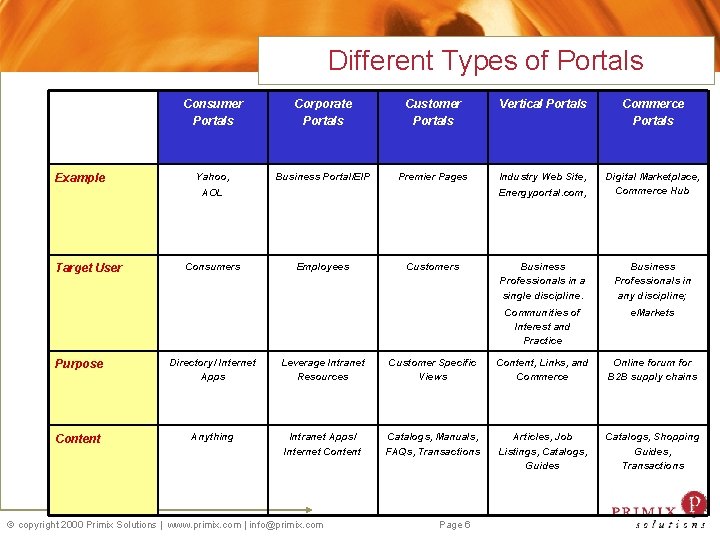 Different Types of Portals

| | Consumer Portals | Corporate Portals | Customer Portals | Vertical Portals | Commerce Portals |
|---|---|---|---|---|---|
| Example | Yahoo, AOL | Business Portal/EIP | Premier Pages | Industry Web Site, Energyportal.com, | Digital Marketplace, Commerce Hub |
| Target User | Consumers | Employees | Customers | Business Professionals in a single discipline. Communities of Interest and Practice | Business Professionals in any discipline; eMarkets |
| Purpose | Directory/Internet Apps | Leverage Intranet Resources | Customer Specific Views | Content, Links, and Commerce | Online forum for B2B supply chains |
| Content | Anything | Intranet Apps/ Internet Content | Catalogs, Manuals, FAQs, Transactions | Articles, Job Listings, Catalogs, Guides | Catalogs, Shopping Guides, Transactions |

© copyright 2000 Primix Solutions | www.primix.com | info@primix.com Page 6

PRIMIX solutions